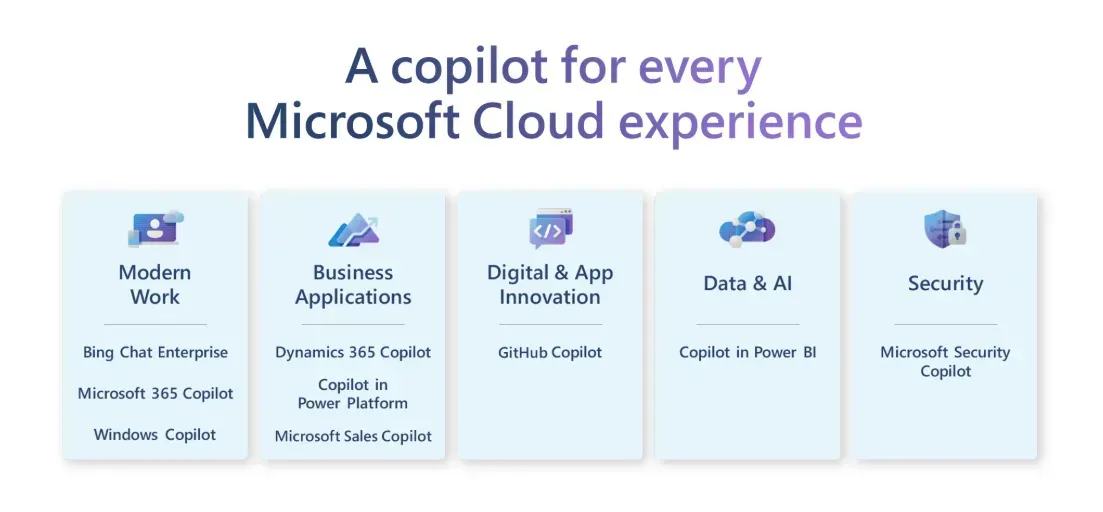 A copilot for every Microsoft Cloud experience

Modern Work

Bing Chat Enterprise

Microsoft 365 Copilot

Windows Copilot

Business Applications

Dynamics 365 Copilot

Copilot in Power Platform

Microsoft Sales Copilot

Digital & App Innovation

GitHub Copilot

Data & AI

Copilot in Power BI

Security

Microsoft Security Copilot